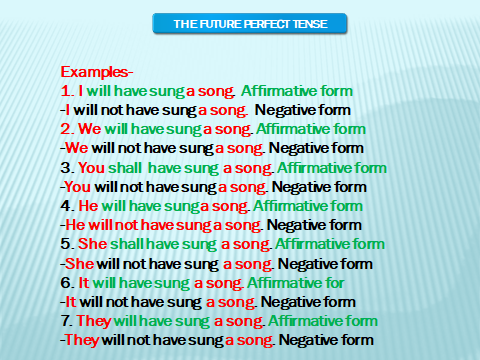 THE FUTURE PERFECT TENSE

Examples-
1. I will have sung a song. Affirmative form
-I will not have sung a song. Negative form
2. We will have sung a song. Affirmative form
-We will not have sung a song. Negative form
3. You shall have sung a song. Affirmative form
-You will not have sung a song. Negative form
4. He will have sung a song. Affirmative form
-He will not have sung a song. Negative form
5. She shall have sung a song. Affirmative form
-She will not have sung a song. Negative form
6. It will have sung a song. Affirmative for
-It will not have sung a song. Negative form
7. They will have sung a song. Affirmative form
-They will not have sung a song. Negative form